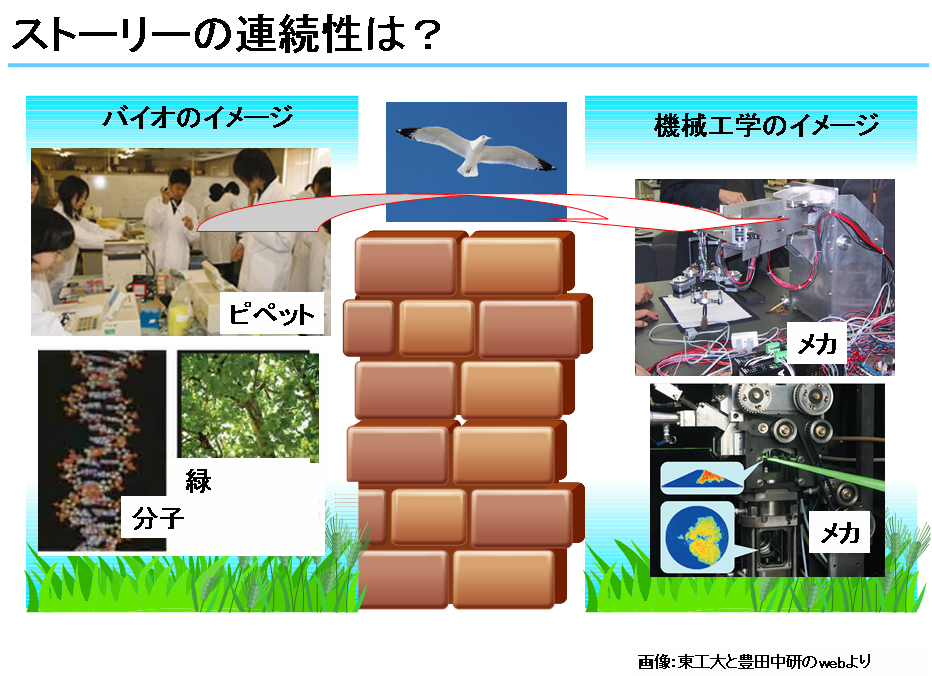 ストーリーの連続性は？

バイオのイメージ

ピペット

緑

分子

機械工学のイメージ

メカ

メカ

画像：東工大と豊田中研のwebより